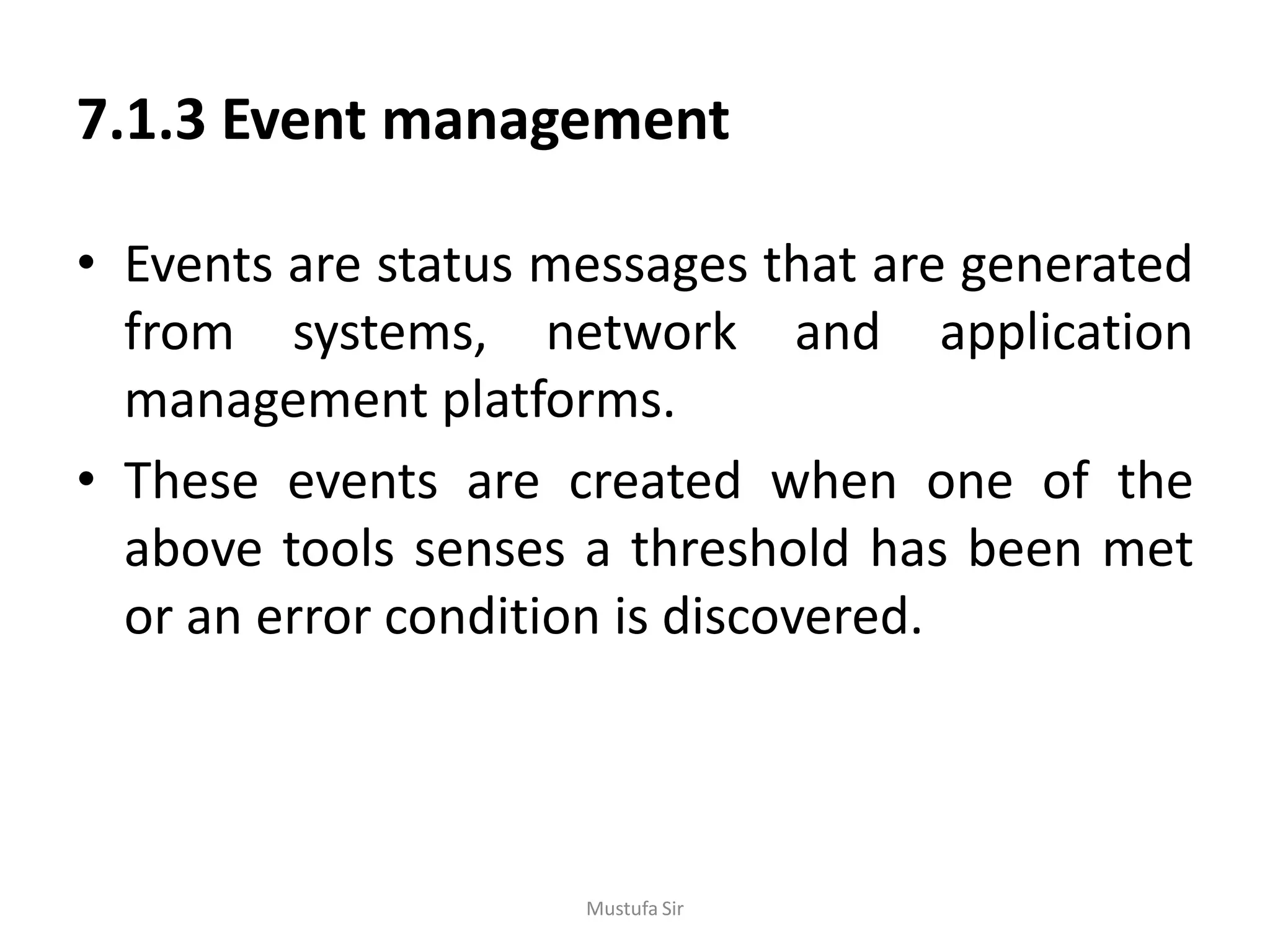 7.1.3 Event management

• Events are status messages that are generated from systems, network and application management platforms.

• These events are created when one of the above tools senses a threshold has been met or an error condition is discovered.

Mustufa Sir